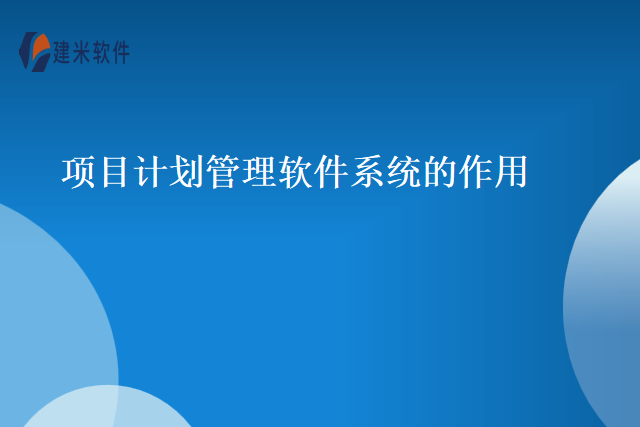 建米软件

项目计划管理软件系统的作用